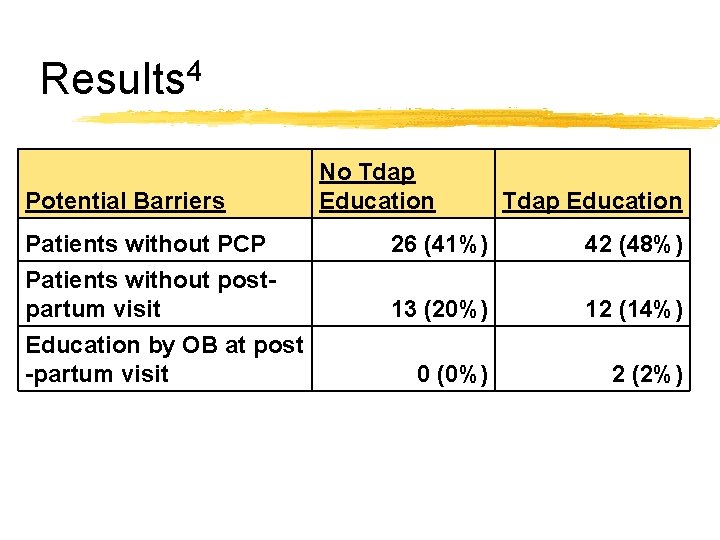 Results$^4$

| Potential Barriers | No Tdap Education | Tdap Education |
|---|---|---|
| Patients without PCP | 26 (41%) | 42 (48%) |
| Patients without post-partum visit | 13 (20%) | 12 (14%) |
| Education by OB at post -partum visit | 0 (0%) | 2 (2%) |